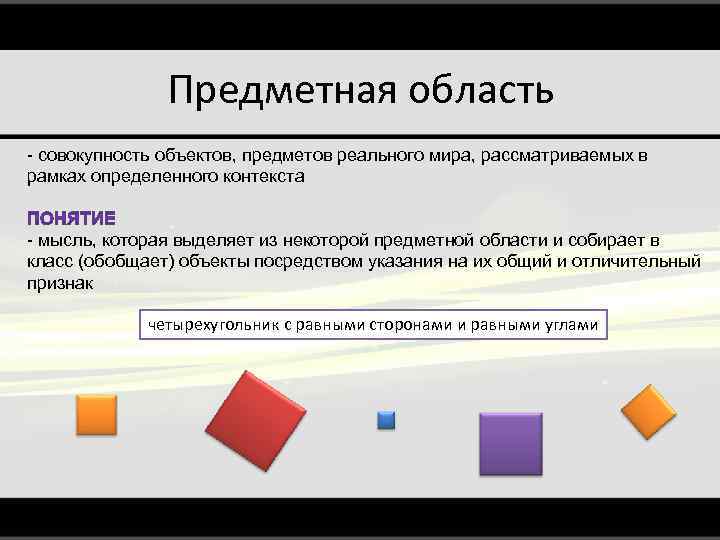 Предметная область

- совокупность объектов, предметов реального мира, рассматриваемых в рамках определенного контекста

ПОНЯТИЕ
- мысль, которая выделяет из некоторой предметной области и собирает в класс (обобщает) объекты посредством указания на их общий и отличительный признак

четырехугольник с равными сторонами и равными углами